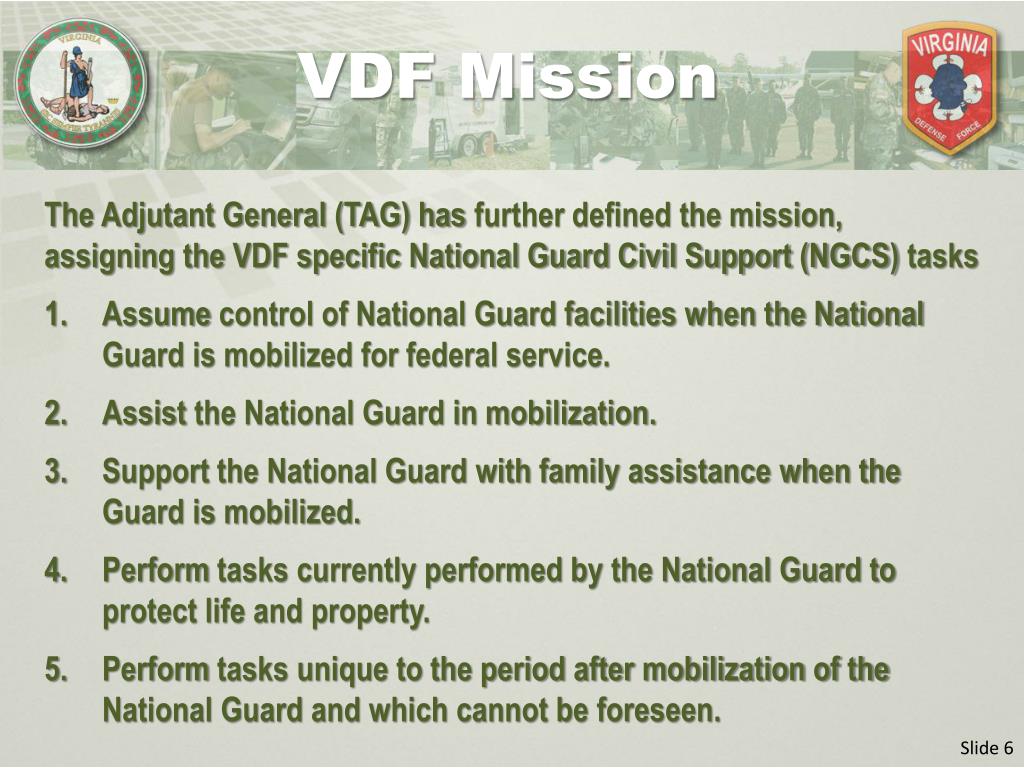 VIRGINIA
SIC SEMPER TYRANNIS

VDF Mission

VIRGINIA
DEFENSE FORCE

The Adjutant General (TAG) has further defined the mission, assigning the VDF specific National Guard Civil Support (NGCS) tasks

1. Assume control of National Guard facilities when the National Guard is mobilized for federal service.
2. Assist the National Guard in mobilization.
3. Support the National Guard with family assistance when the Guard is mobilized.
4. Perform tasks currently performed by the National Guard to protect life and property.
5. Perform tasks unique to the period after mobilization of the National Guard and which cannot be foreseen.

Slide 6